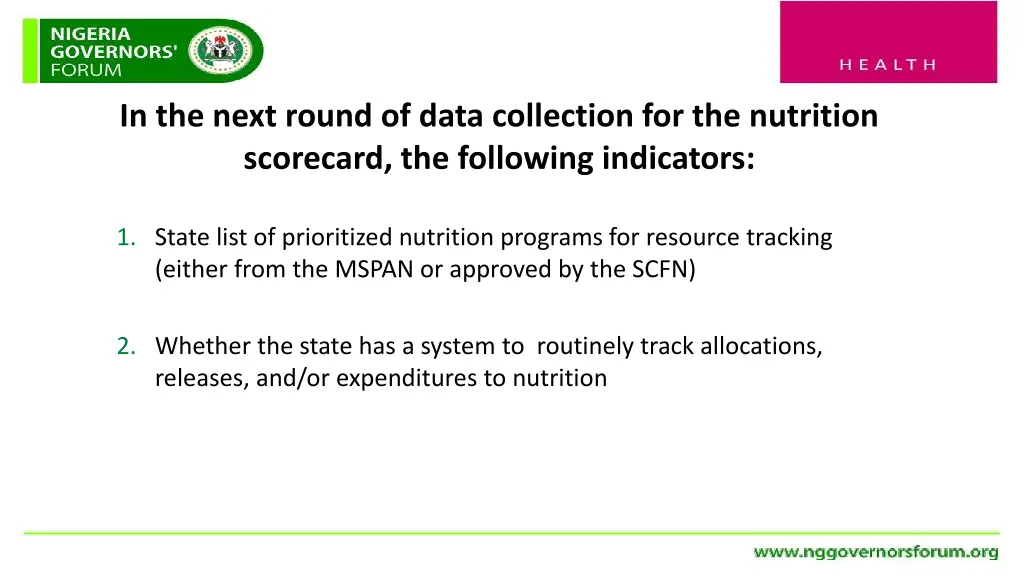 NIGERIA GOVERNORS' FORUM

HEALTH

In the next round of data collection for the nutrition scorecard, the following indicators:

1. State list of prioritized nutrition programs for resource tracking (either from the MSPAN or approved by the SCFN)

2. Whether the state has a system to routinely track allocations, releases, and/or expenditures to nutrition

www.nggovernorsforum.org